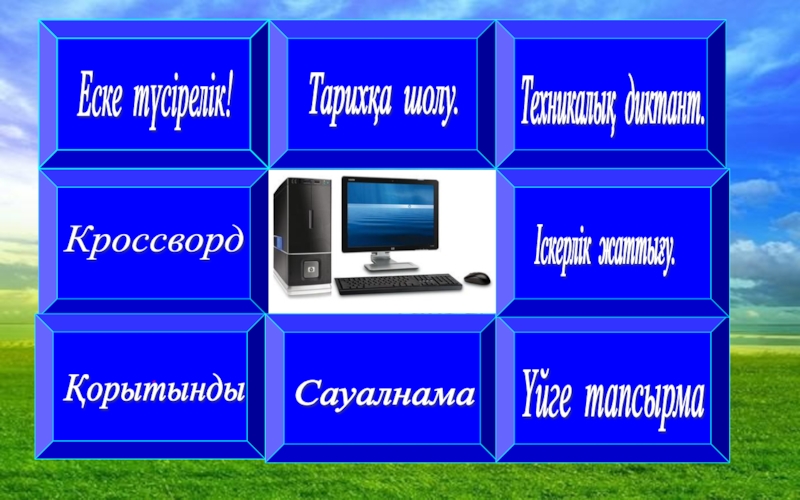 Еске түсірелік!

Тарихқа шолу.

Техникалық диктант.

Кроссворд

Іскерлік жаттығу.

Қорытынды

Сауалнама

Үйге тапсырма